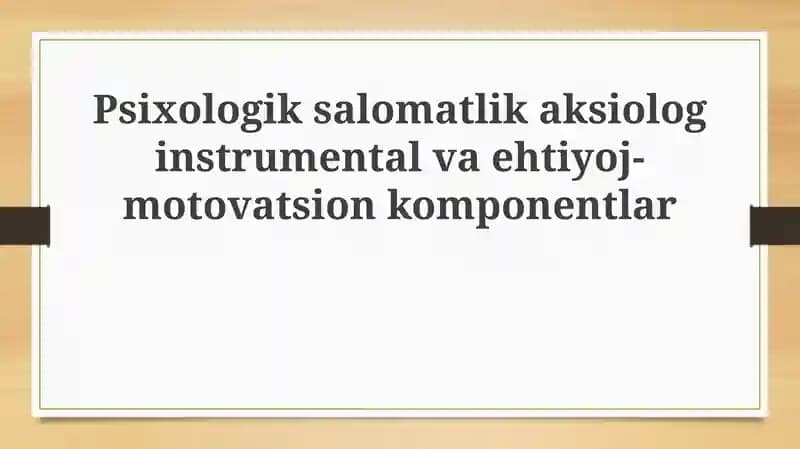 Psixologik salomatlik aksiolog instrumental va ehtiyoj-motovatsion komponentlar